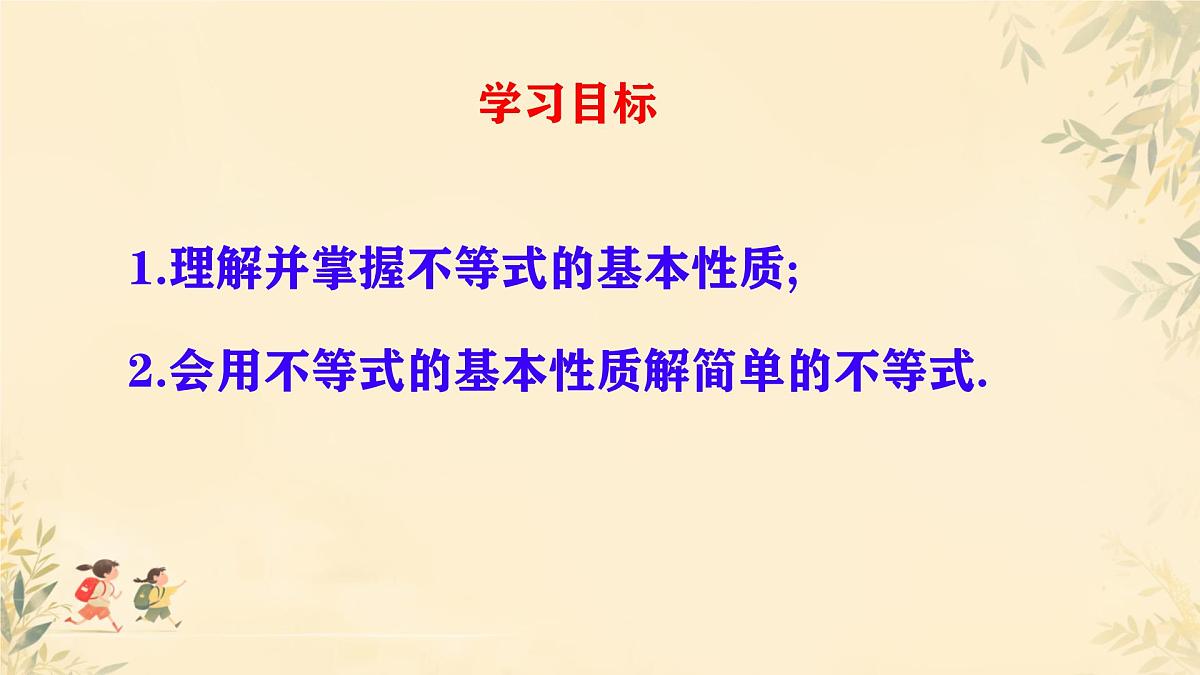 学习目标

1.理解并掌握不等式的基本性质;

2.会用不等式的基本性质解简单的不等式.